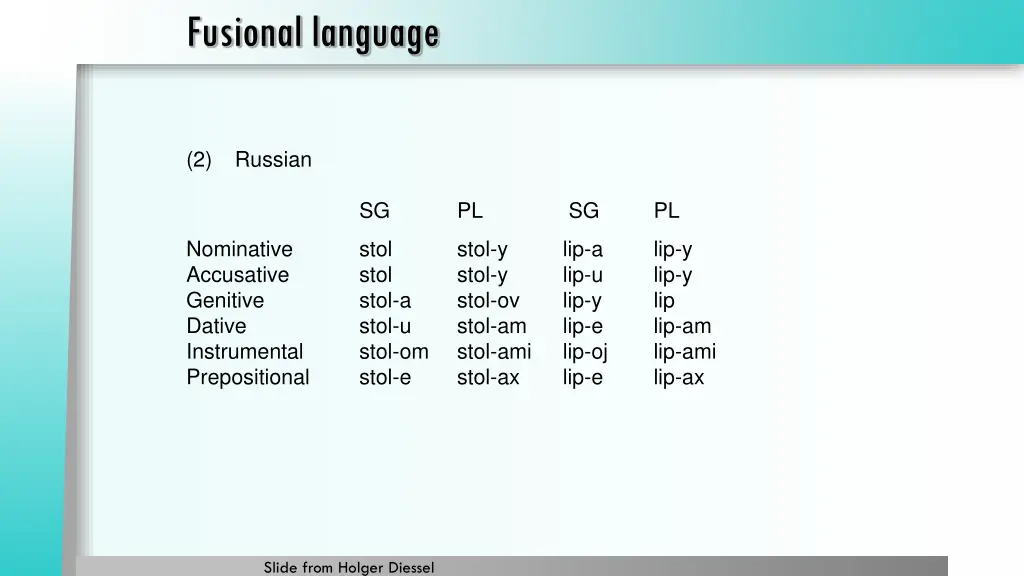 Fusional language

(2) Russian

| | SG | PL | SG | PL |
|---|---|---|---|---|
| Nominative | stol | stol-y | lip-a | lip-y |
| Accusative | stol | stol-y | lip-u | lip-y |
| Genitive | stol-a | stol-ov | lip-y | lip |
| Dative | stol-u | stol-am | lip-e | lip-am |
| Instrumental | stol-om | stol-ami | lip-oj | lip-ami |
| Prepositional | stol-e | stol-ax | lip-e | lip-ax |

Slide from Holger Diessel